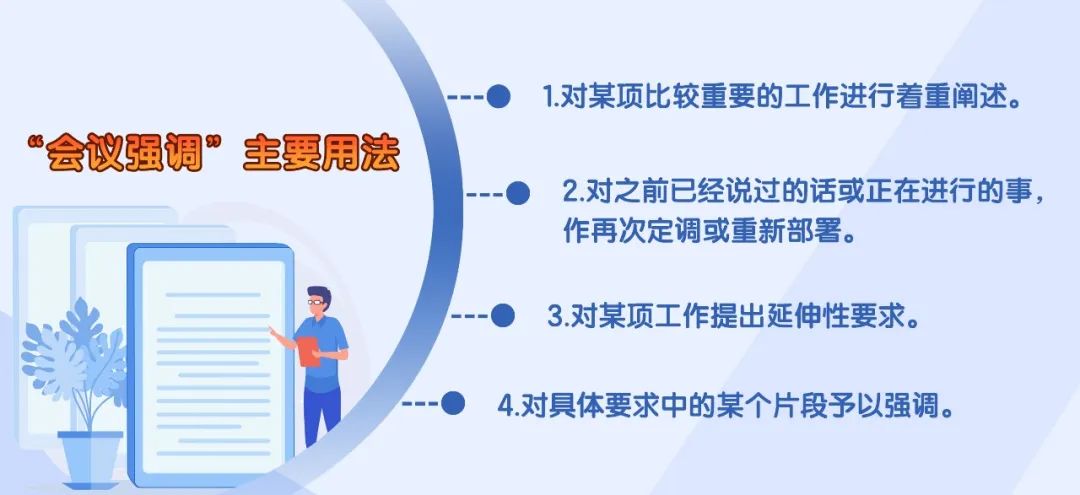 “会议强调”主要用法

1.对某项比较重要的工作进行着重阐述。

2.对之前已经说过的话或正在进行的事，作再次定调或重新部署。

3.对某项工作提出延伸性要求。

4.对具体要求中的某个片段予以强调。